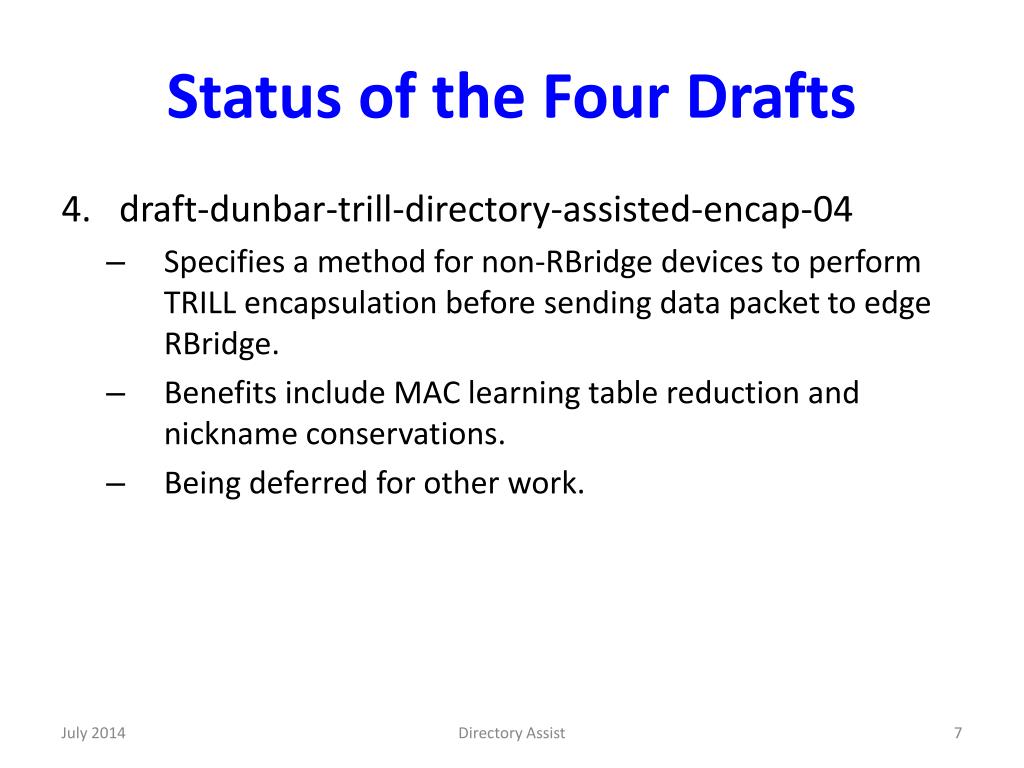 Status of the Four Drafts

4. draft-dunbar-trill-directory-assisted-encap-04

– Specifies a method for non-RBridge devices to perform TRILL encapsulation before sending data packet to edge RBridge.

– Benefits include MAC learning table reduction and nickname conservations.

– Being deferred for other work.

July 2014

Directory Assist

7